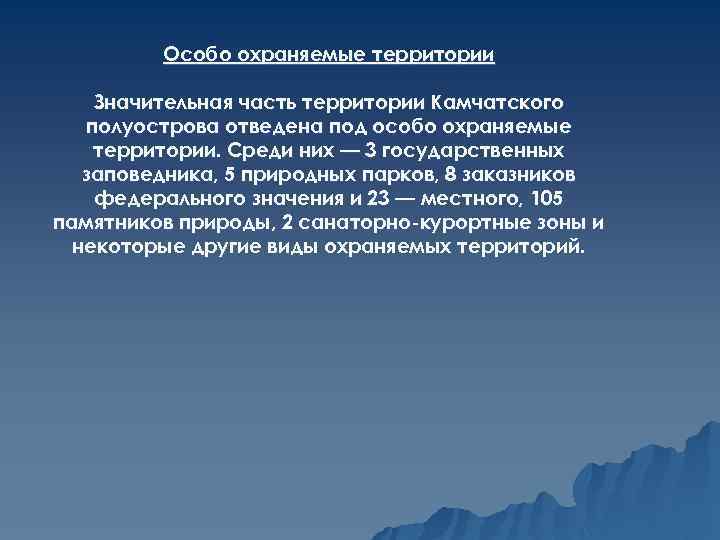 Особо охраняемые территории

Значительная часть территории Камчатского полуострова отведена под особо охраняемые территории. Среди них — 3 государственных заповедника, 5 природных парков, 8 заказников федерального значения и 23 — местного, 105 памятников природы, 2 санаторно-курортные зоны и некоторые другие виды охраняемых территорий.